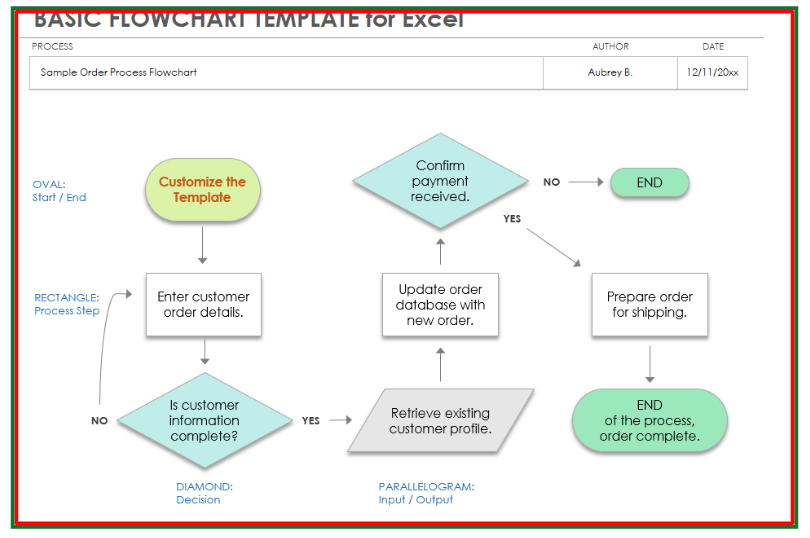 BASIC FLOWCHART TEMPLATE for Excel

| PROCESS | AUTHOR | DATE |
|---|---|---|
| Sample Order Process Flowchart | Aubrey B. | 12/11/20xx |

OVAL:
Start / End

Customize the Template

RECTANGLE:
Process Step

Enter customer order details.

NO

Is customer information complete?

YES

DIAMOND:
Decision

Retrieve existing customer profile.

PARALLELOGRAM:
Input / Output

Update order database with new order.

Confirm payment received.

NO

END

YES

Prepare order for shipping.

END
of the process, order complete.